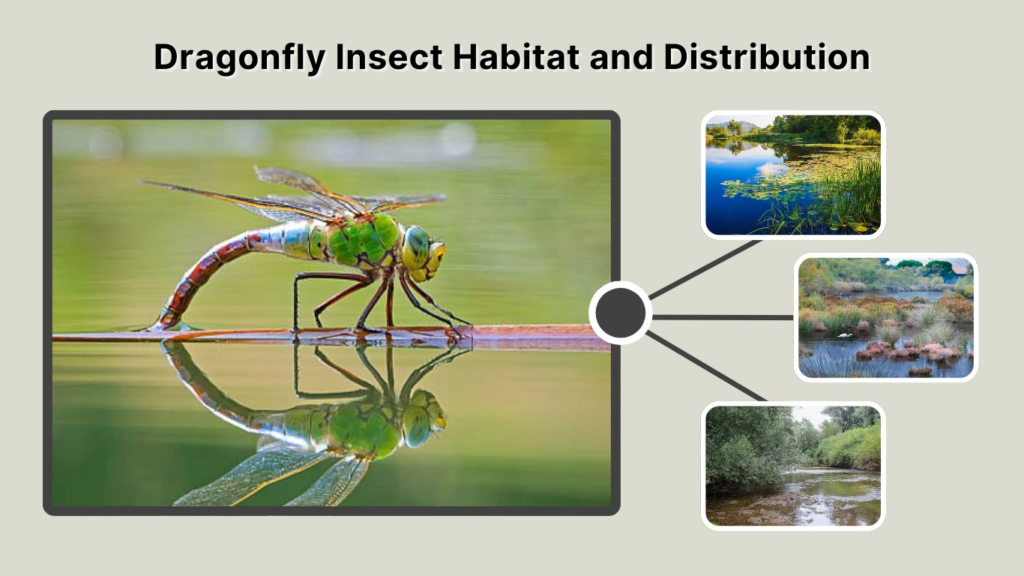 Dragonfly Insect Habitat and Distribution